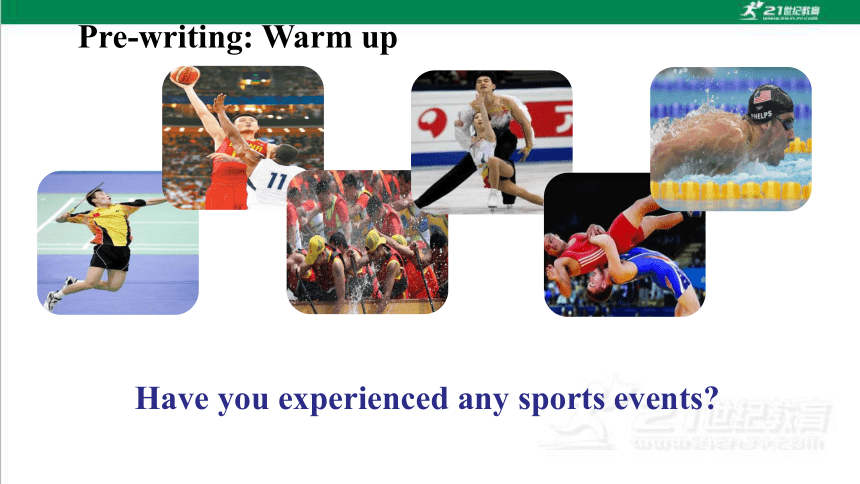 21世纪教育

Pre-writing: Warm up

11

PHELPS

Have you experienced any sports events?

21世纪教育